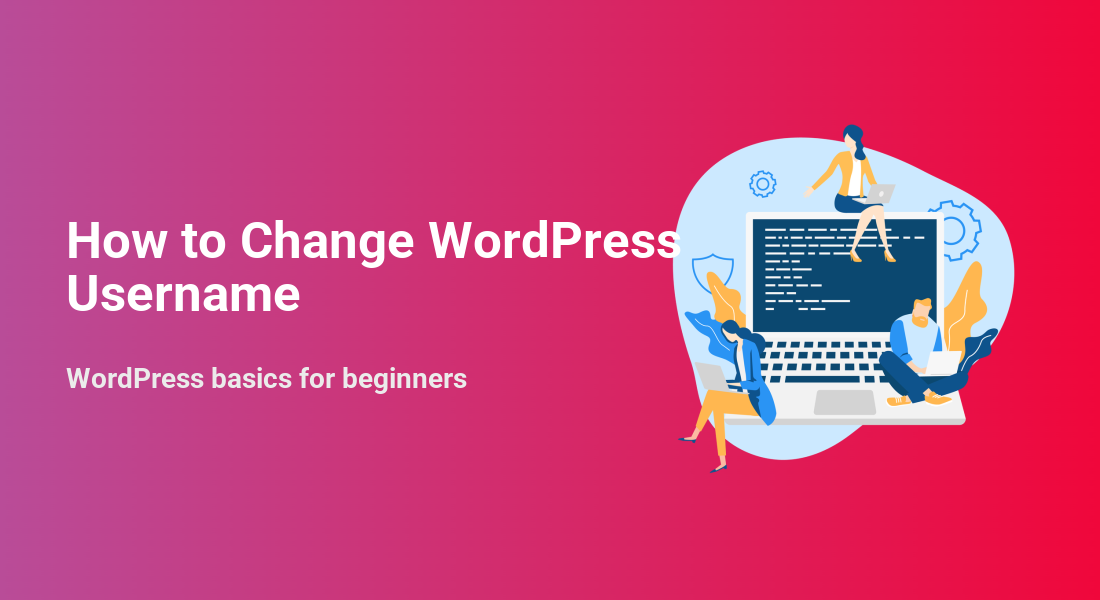 How to Change WordPress Username

WordPress basics for beginners